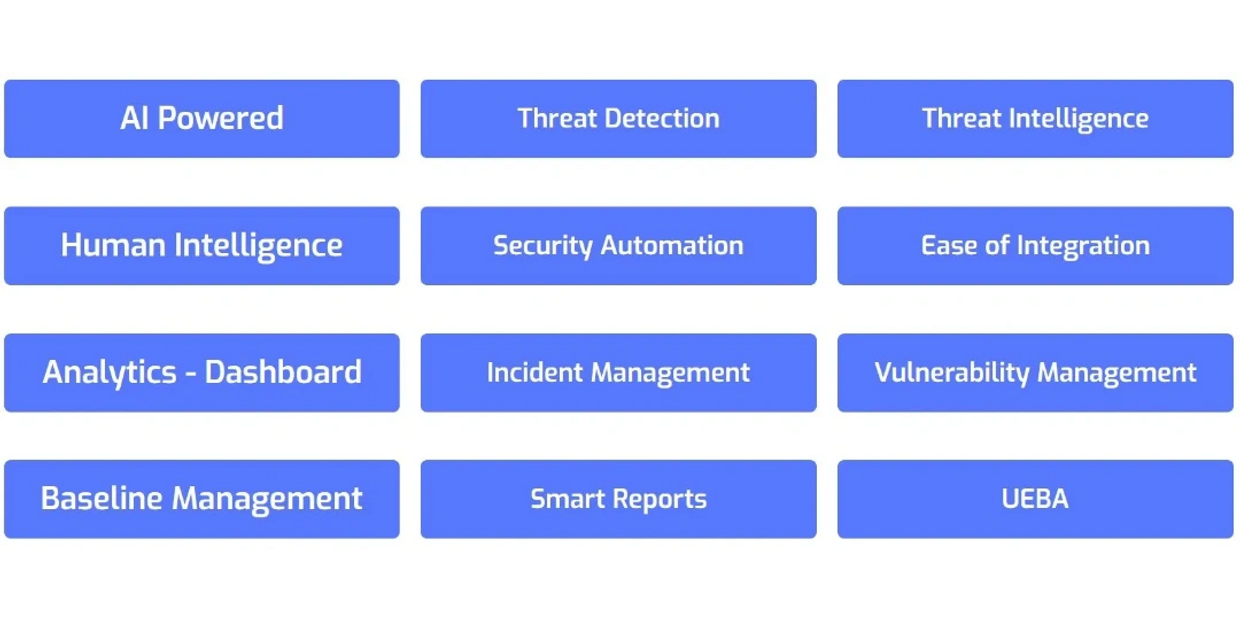 AI Powered

Threat Detection

Threat Intelligence

Human Intelligence

Security Automation

Ease of Integration

Analytics - Dashboard

Incident Management

Vulnerability Management

Baseline Management

Smart Reports

UEBA